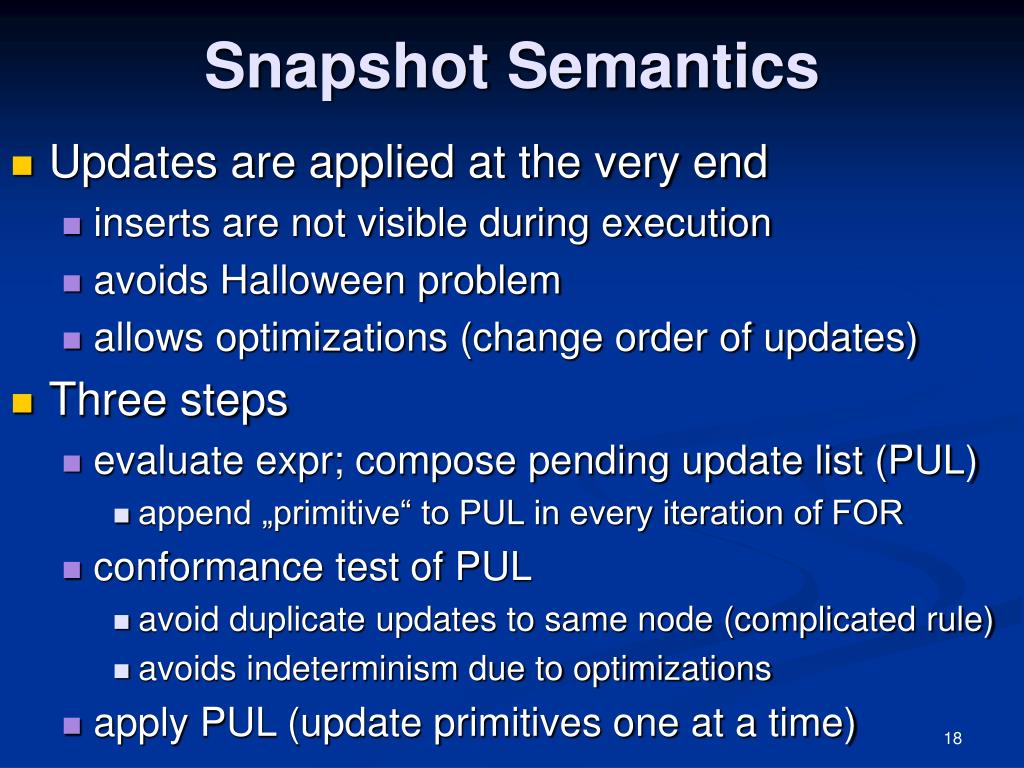 Snapshot Semantics

Updates are applied at the very end
inserts are not visible during execution
avoids Halloween problem
allows optimizations (change order of updates)

Three steps
evaluate expr; compose pending update list (PUL)
append „primitive“ to PUL in every iteration of FOR
conformance test of PUL
avoid duplicate updates to same node (complicated rule)
avoids indeterminism due to optimizations
apply PUL (update primitives one at a time)

18